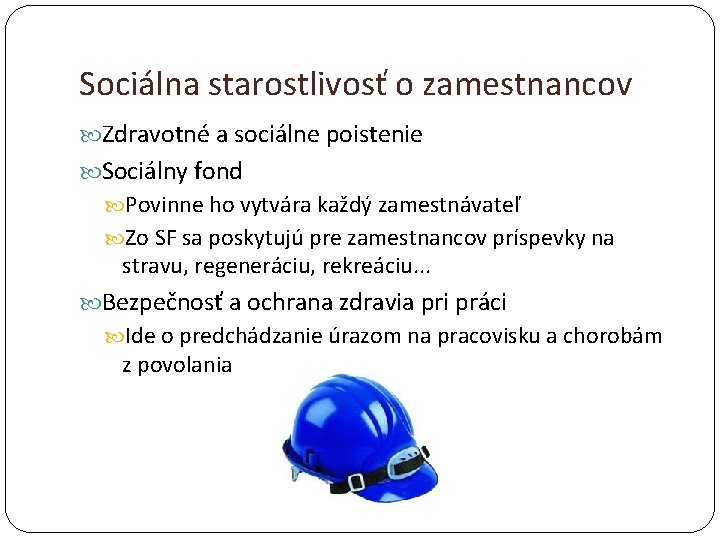 Sociálna starostlivosť o zamestnancov

Zdravotné a sociálne poistenie

Sociálny fond

Povinne ho vytvára každý zamestnávateľ

Zo SF sa poskytujú pre zamestnancov príspevky na stravu, regeneráciu, rekreáciu...

Bezpečnosť a ochrana zdravia pri práci

Ide o predchádzanie úrazom na pracovisku a chorobám z povolania